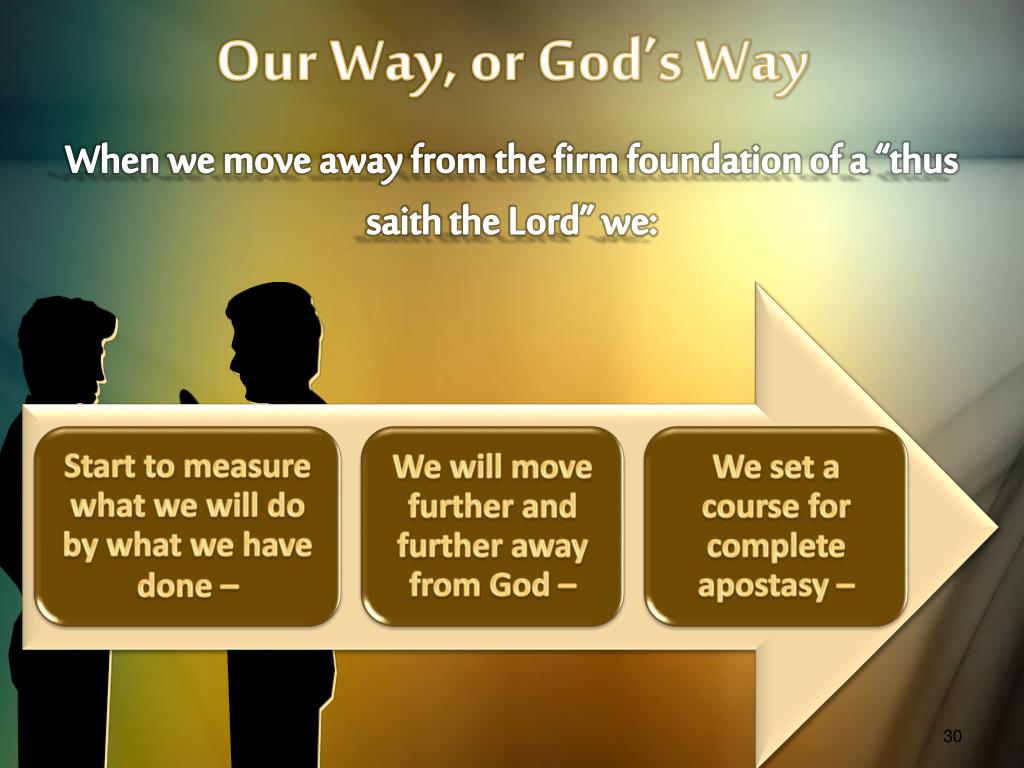 Our Way, or God's Way

When we move away from the firm foundation of a "thus saith the Lord" we:

Start to measure what we will do by what we have done –

We will move further and further away from God –

We set a course for complete apostasy –

30